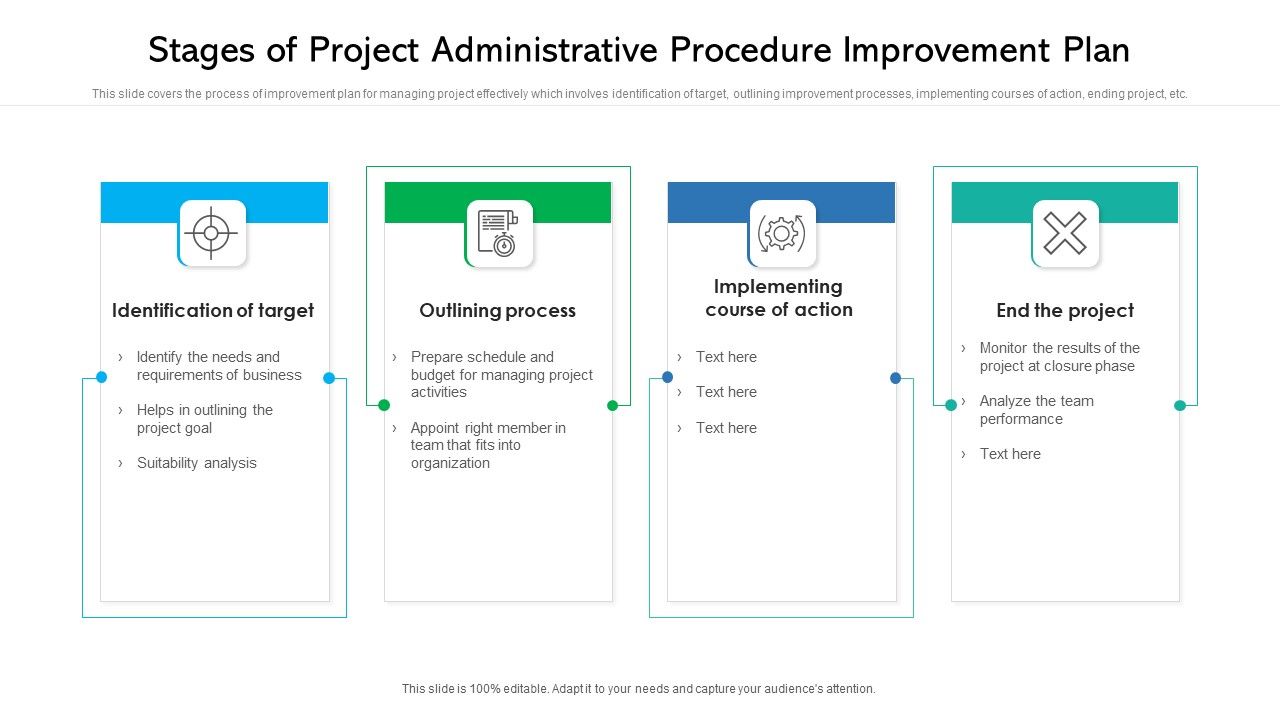 Stages of Project Administrative Procedure Improvement Plan

This slide covers the process of improvement plan for managing project effectively which involves identification of target, outlining improvement processes, implementing courses of action, ending project, etc.

Identification of target

› Identify the needs and requirements of business

› Helps in outlining the project goal

› Suitability analysis

Outlining process

› Prepare schedule and budget for managing project activities

› Appoint right member in team that fits into organization

Implementing course of action

› Text here

› Text here

› Text here

End the project

› Monitor the results of the project at closure phase

› Analyze the team performance

› Text here

This slide is 100% editable. Adapt it to your needs and capture your audience's attention.